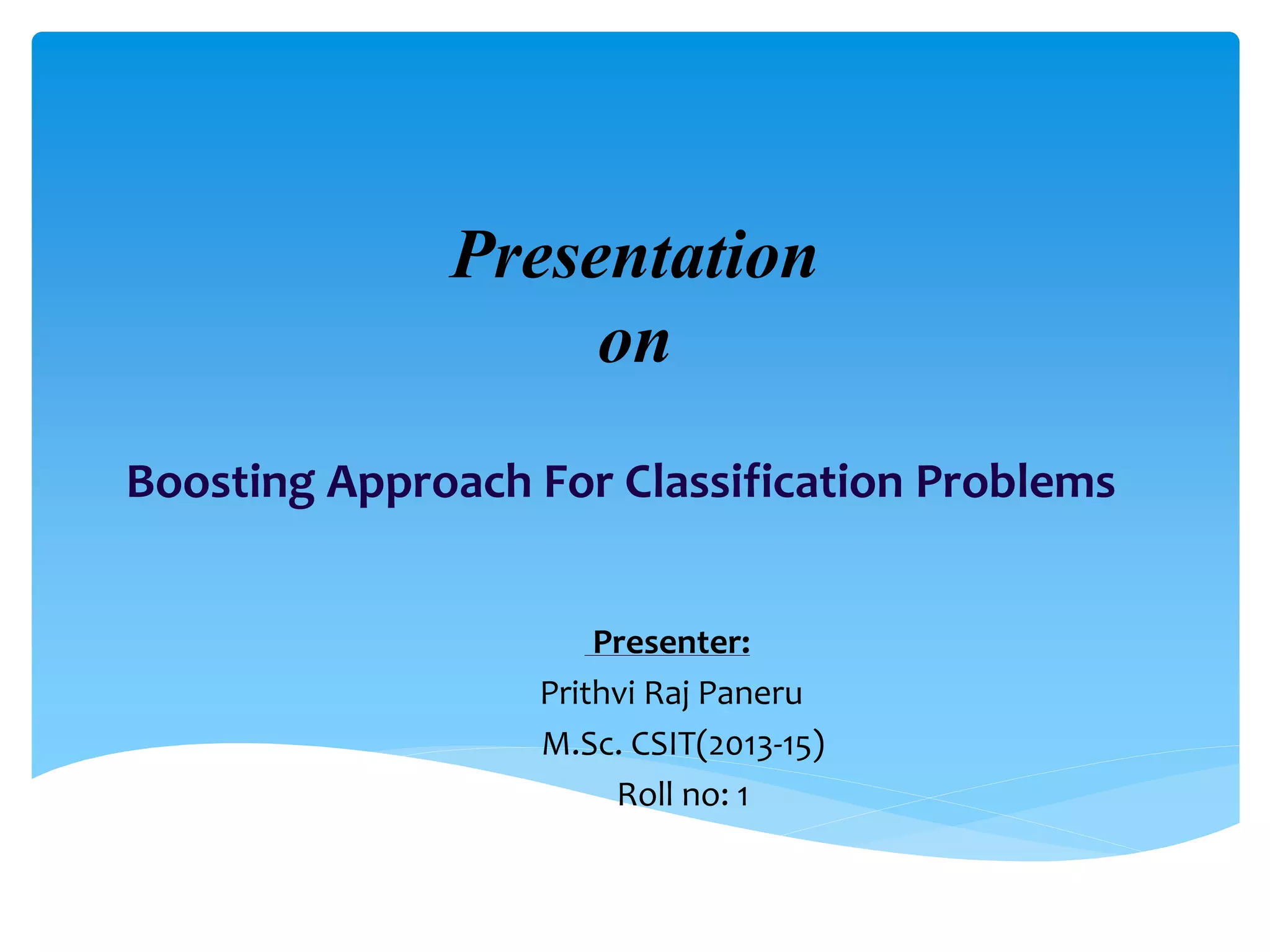 Presentation
on

Boosting Approach For Classification Problems

Presenter:
Prithvi Raj Paneru
M.Sc. CSIT(2013-15)
Roll no: 1